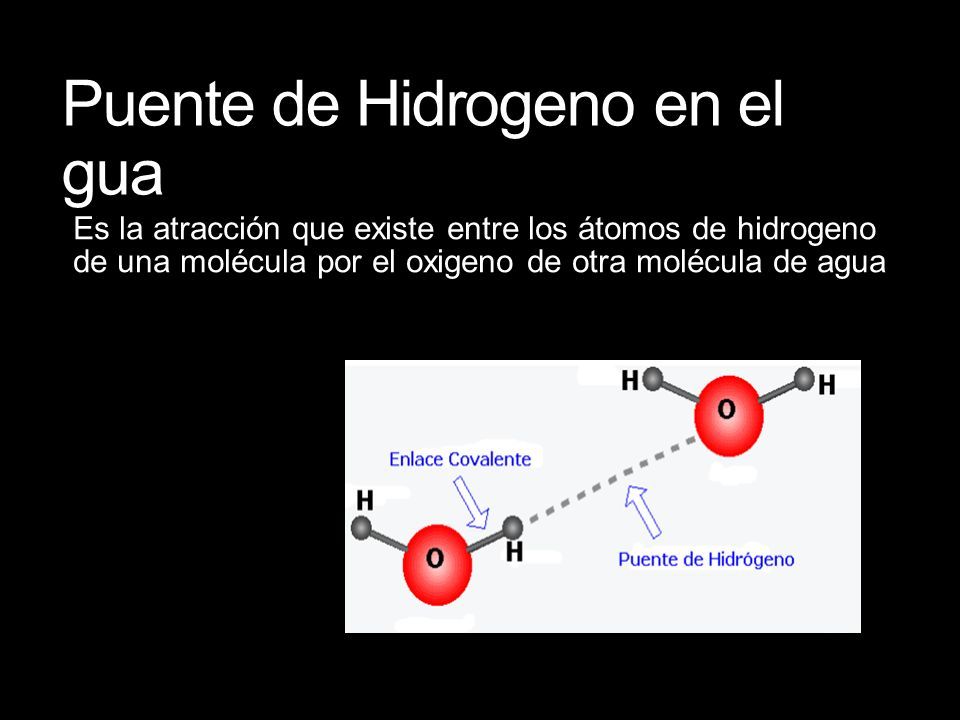 Puente de Hidrogeno en el gua

Es la atracción que existe entre los átomos de hidrogeno de una molécula por el oxigeno de otra molécula de agua

H
O
H
Enlace Covalente
H
O
H
Puente de Hidrógeno